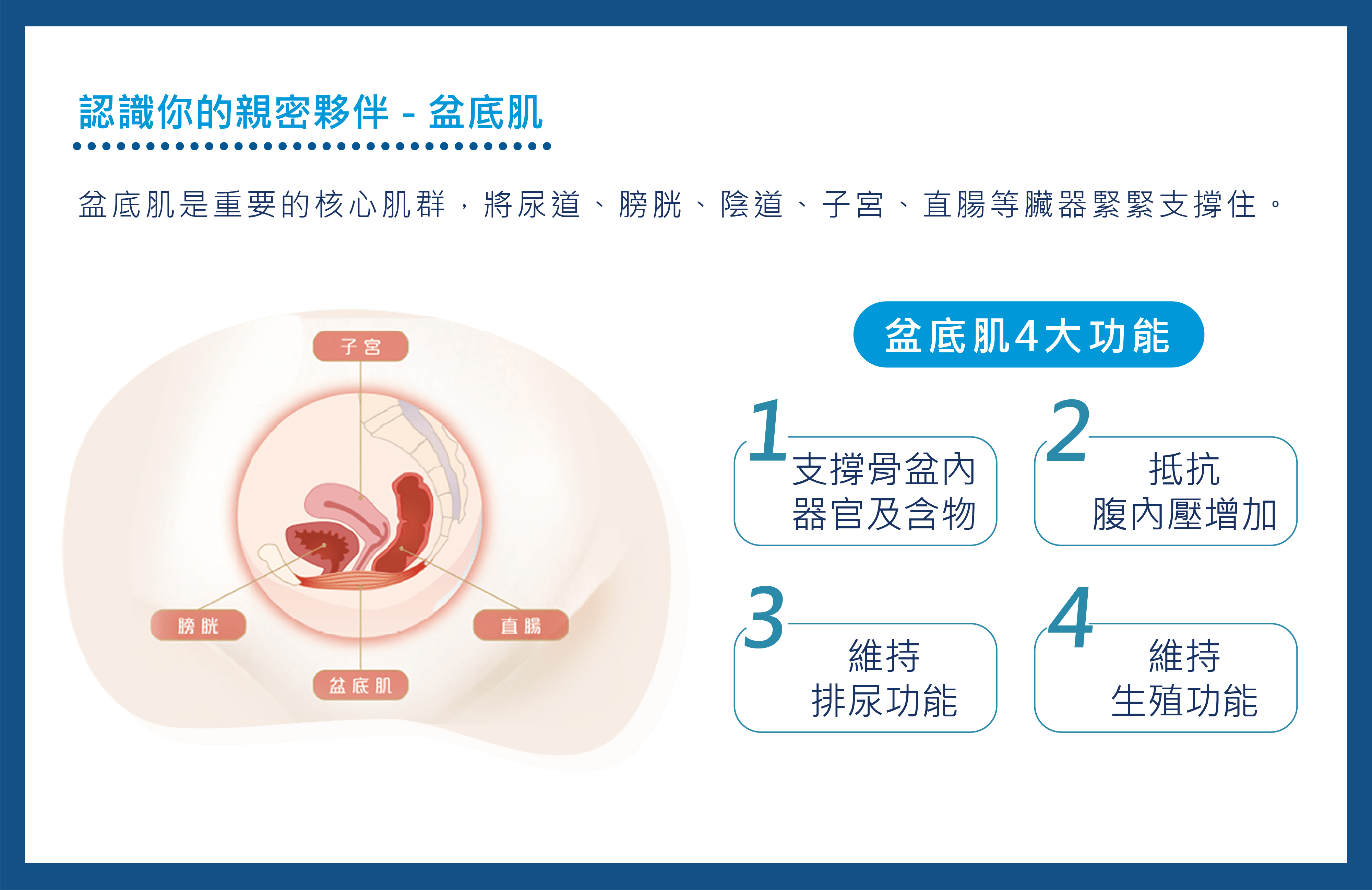 認識你的親密夥伴 - 盆底肌

盆底肌是重要的核心肌群，將尿道、膀胱、陰道、子宮、直腸等臟器緊緊支撐住。

子宮

膀胱

直腸

盆底肌

盆底肌4大功能

1 支撐骨盆內器官及含物

2 抵抗腹內壓增加

3 維持排尿功能

4 維持生殖功能